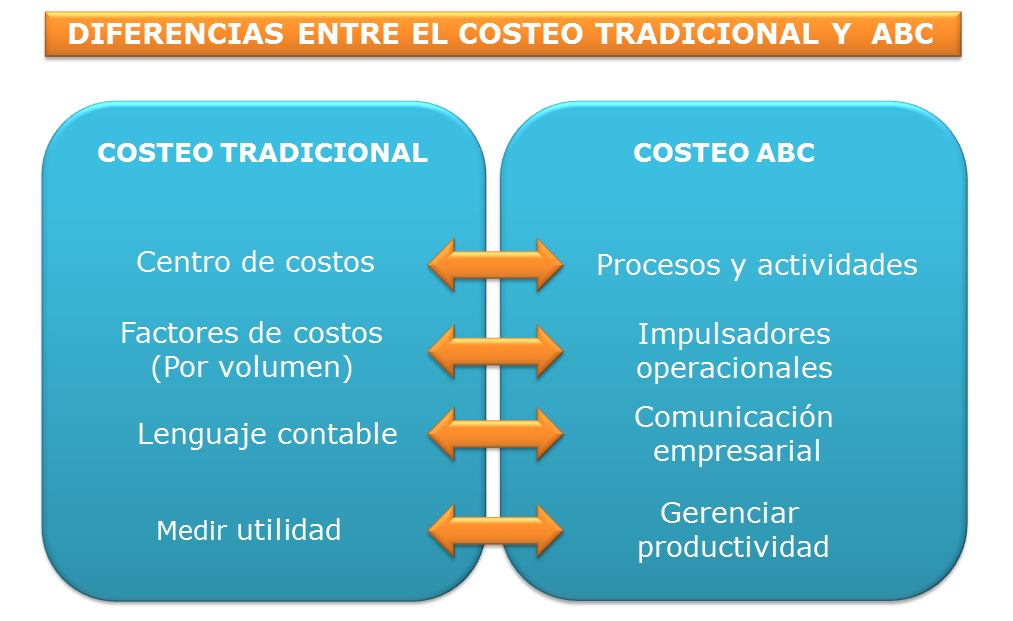 DIFERENCIAS ENTRE EL COSTEO TRADICIONAL Y ABC

COSTEO TRADICIONAL

Centro de costos

Factores de costos (Por volumen)

Lenguaje contable

Medir utilidad

COSTEO ABC

Procesos y actividades

Impulsadores operacionales

Comunicación empresarial

Gerenciar productividad